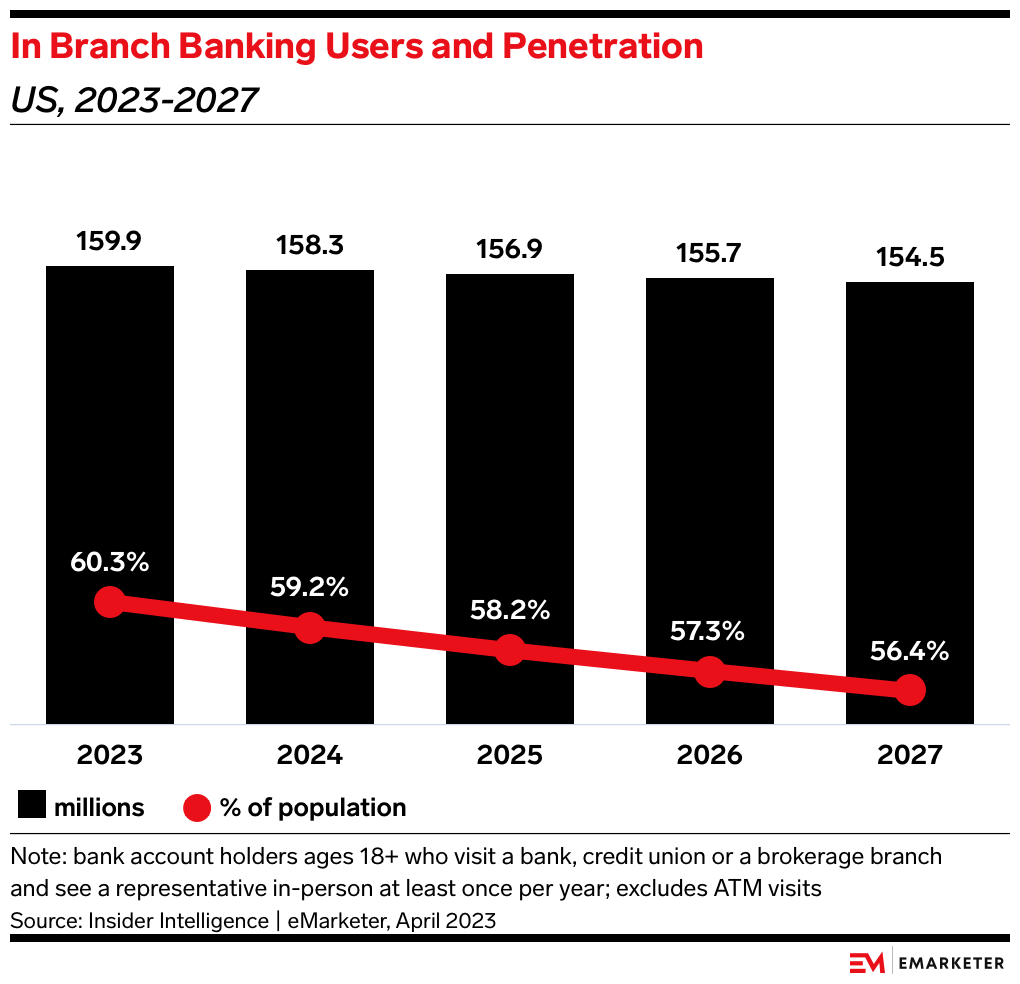 In Branch Banking Users and Penetration
US, 2023-2027

159.9
158.3
156.9
155.7
154.5

60.3%
59.2%
58.2%
57.3%
56.4%

2023
2024
2025
2026
2027

millions
% of population

Note: bank account holders ages 18+ who visit a bank, credit union or a brokerage branch and see a representative in-person at least once per year; excludes ATM visits
Source: Insider Intelligence | eMarketer, April 2023

EM EMARKETER